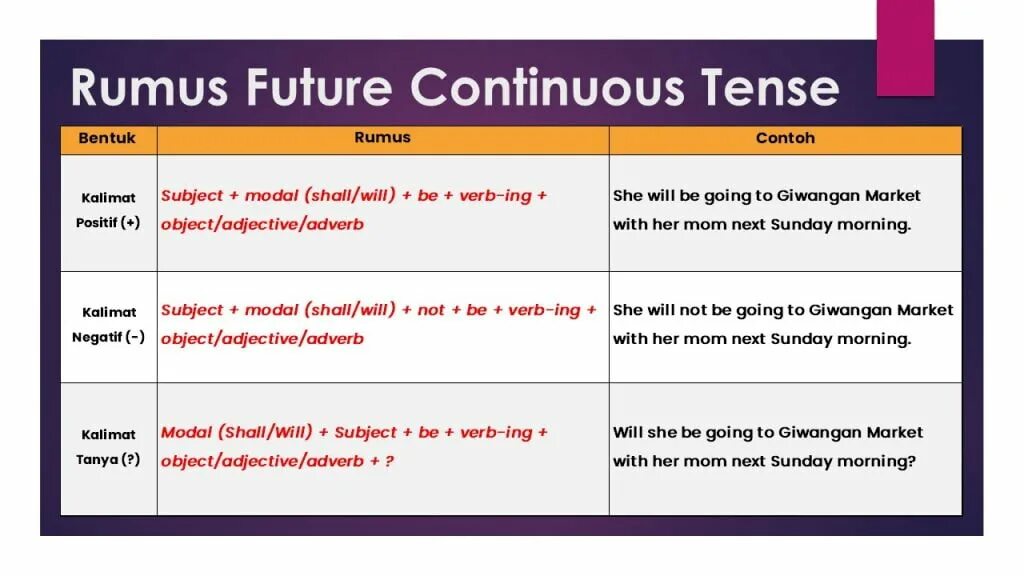 Rumus Future Continuous Tense

| Bentuk | Rumus | Contoh |
|---|---|---|
| Kalimat Positif (+) | Subject + modal (shall/will) + be + verb-ing + object/adjective/adverb | She will be going to Giwangan Market with her mom next Sunday morning. |
| Kalimat Negatif (-) | Subject + modal (shall/will) + not + be + verb-ing + object/adjective/adverb | She will not be going to Giwangan Market with her mom next Sunday morning. |
| Kalimat Tanya (?) | Modal (Shall/Will) + Subject + be + verb-ing + object/adjective/adverb + ? | Will she be going to Giwangan Market with her mom next Sunday morning? |